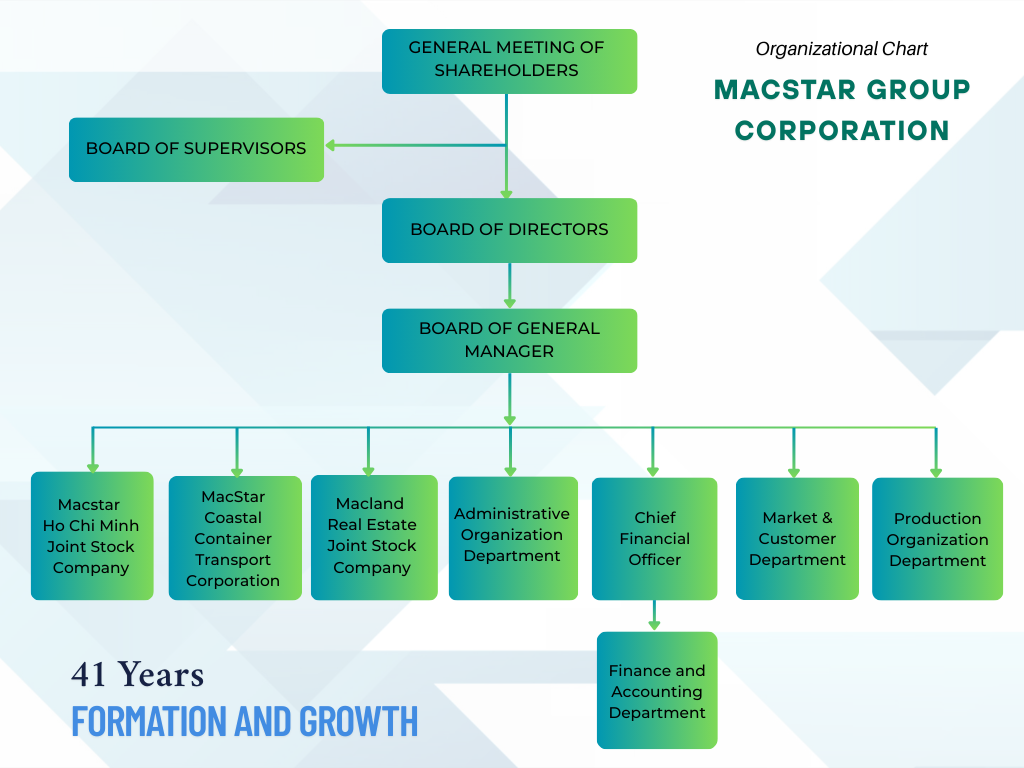 Organizational Chart

MACSTAR GROUP CORPORATION

GENERAL MEETING OF SHAREHOLDERS

BOARD OF SUPERVISORS

BOARD OF DIRECTORS

BOARD OF GENERAL MANAGER

Macstar Ho Chi Minh Joint Stock Company

MacStar Coastal Container Transport Corporation

Macland Real Estate Joint Stock Company

Administrative Organization Department

Chief Financial Officer

Market & Customer Department

Production Organization Department

Finance and Accounting Department

41 Years

FORMATION AND GROWTH